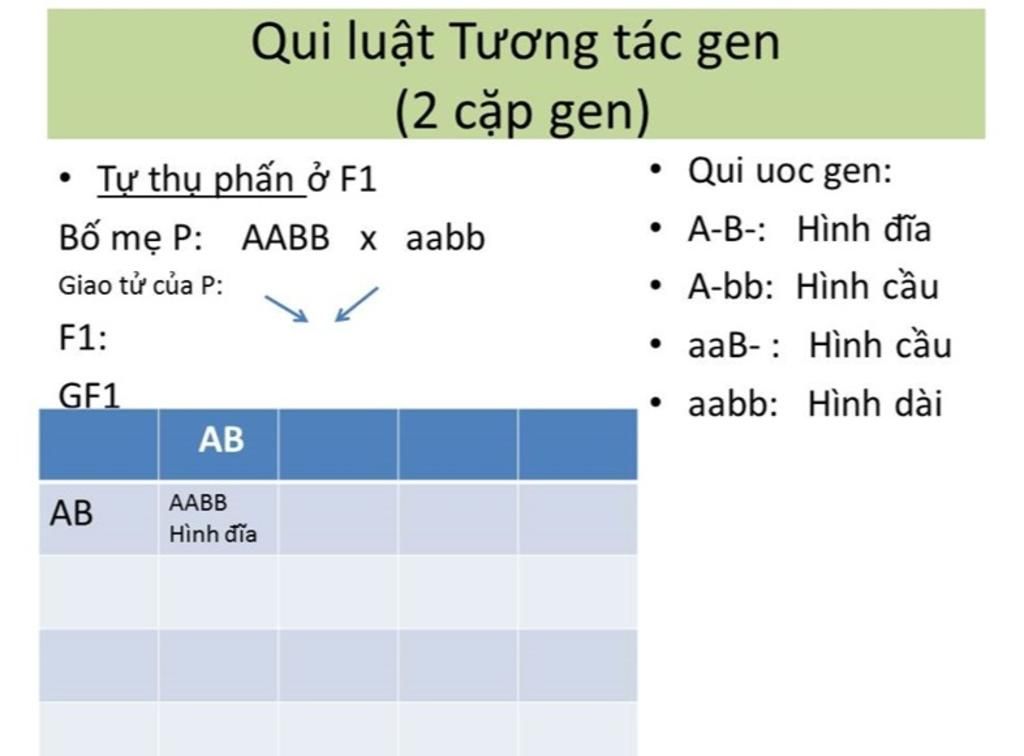 Qui luật Tương tác gen
(2 cặp gen)

• Tự thụ phấn ở F1

Bố mẹ P: AABB x aabb

Giao tử của P:

F1:

GF1

| | AB | | | |
|---|---|---|---|---|
| AB | AABB Hình đĩa | | | |
| | | | | |
| | | | | |
| | | | | |

• Qui uoc gen:
• A-B-: Hình đĩa
• A-bb: Hình cầu
• aaB- : Hình cầu
• aabb: Hình dài